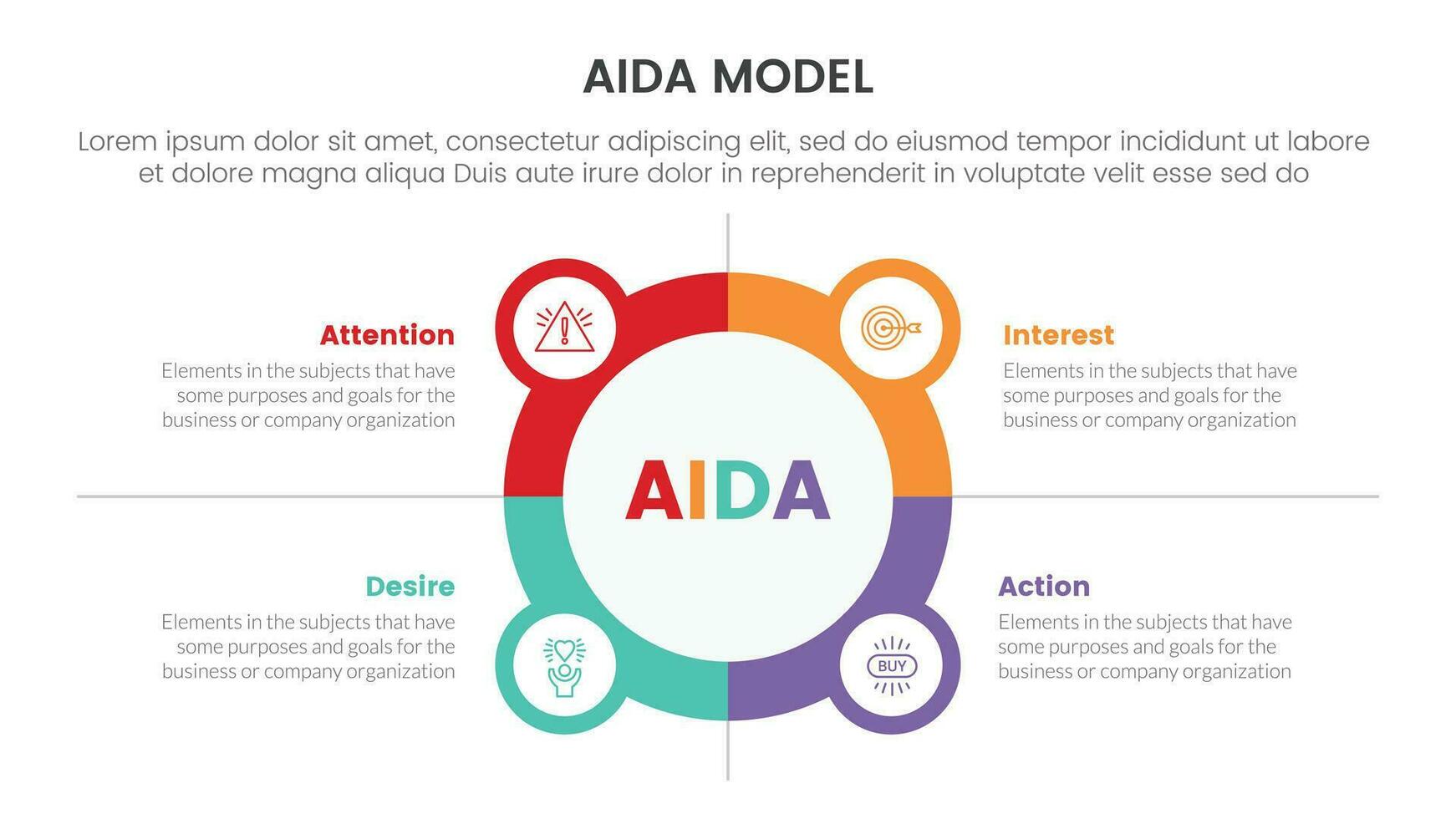 AIDA MODEL

Lorem ipsum dolor sit amet, consectetur adipiscing elit, sed do eiusmod tempor incididunt ut labore et dolore magna aliqua Duis aute irure dolor in reprehenderit in voluptate velit esse sed do

Attention
Elements in the subjects that have some purposes and goals for the business or company organization

Interest
Elements in the subjects that have some purposes and goals for the business or company organization

AIDA

Desire
Elements in the subjects that have some purposes and goals for the business or company organization

Action
Elements in the subjects that have some purposes and goals for the business or company organization

BUY